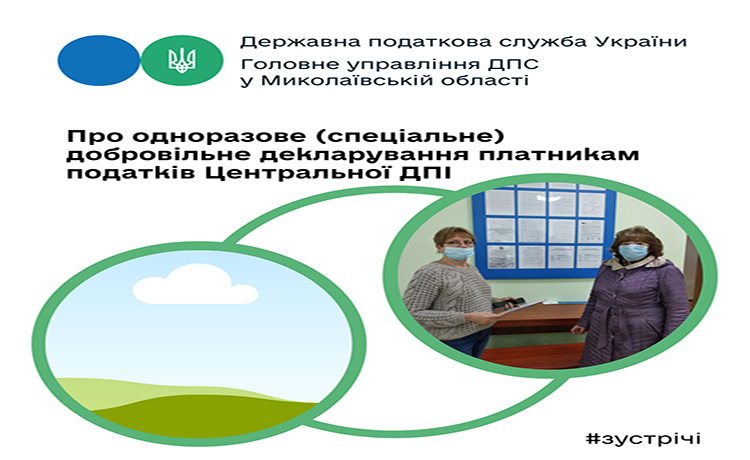 Державна податкова служба України
Головне управління ДПС
у Миколаївській області

Про одноразове (спеціальне) добровільне декларування платникам податків Центральної ДПІ

#зустрічі